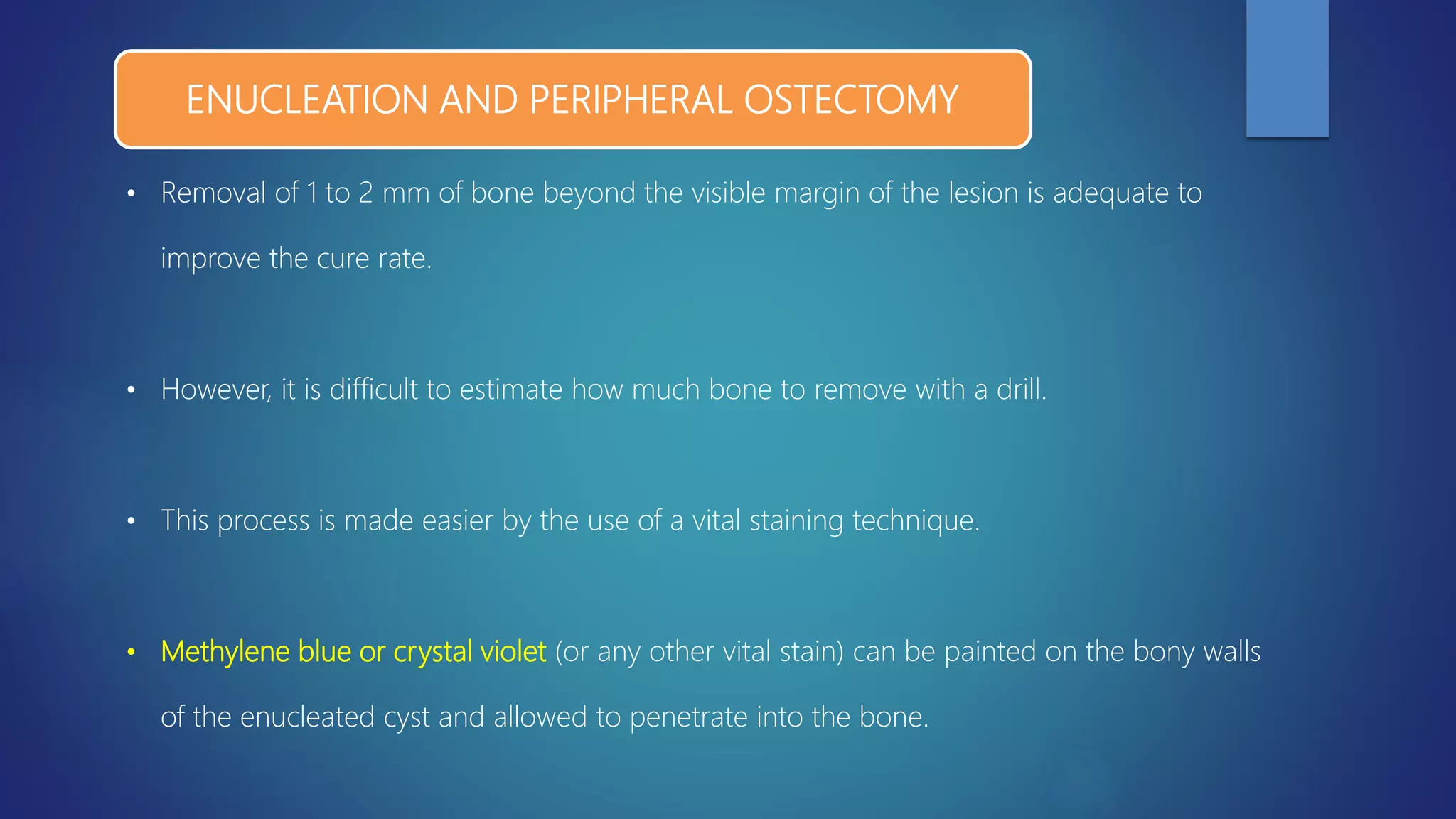 ENUCLEATION AND PERIPHERAL OSTECTOMY

• Removal of 1 to 2 mm of bone beyond the visible margin of the lesion is adequate to improve the cure rate.

• However, it is difficult to estimate how much bone to remove with a drill.

• This process is made easier by the use of a vital staining technique.

• Methylene blue or crystal violet (or any other vital stain) can be painted on the bony walls of the enucleated cyst and allowed to penetrate into the bone.